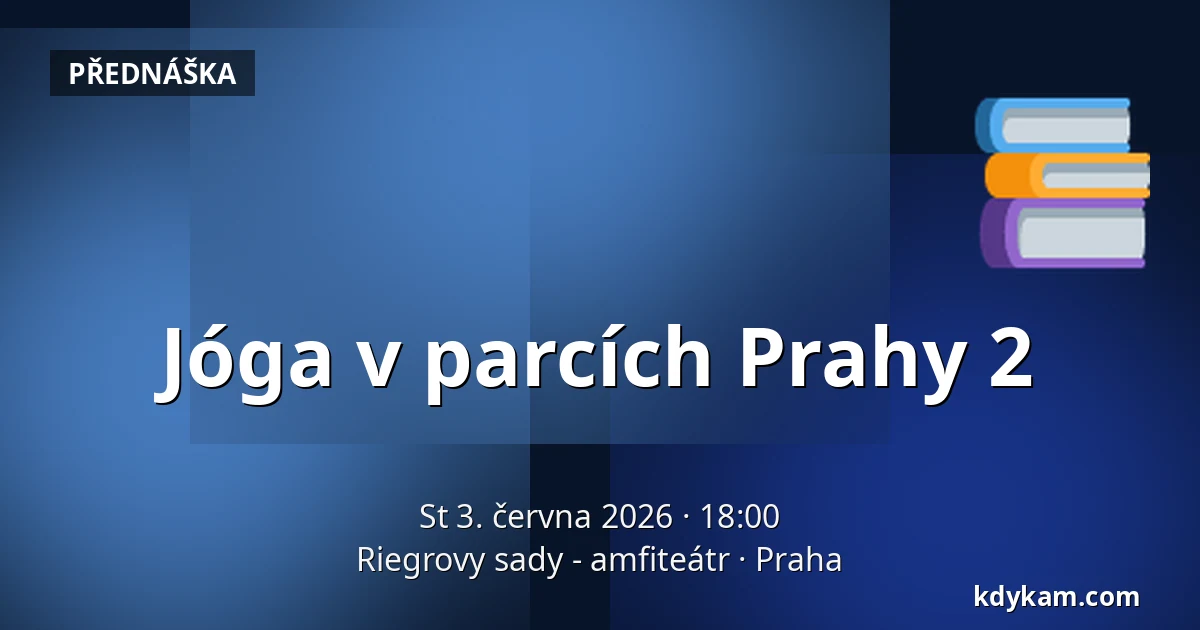 PŘEDNÁŠKA

Jóga v parcích Prahy 2

St 3. června 2026 · 18:00
Riegrovy sady - amfiteátr · Praha

kdykam.com